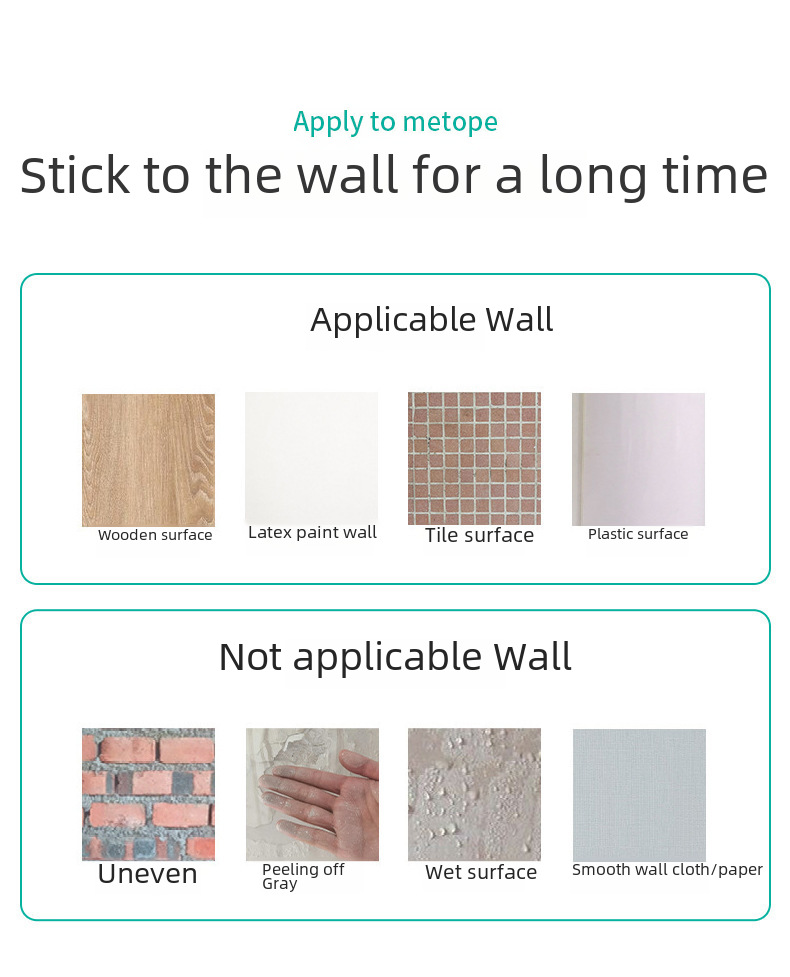 Apply to metope

Stick to the wall for a long time

Applicable Wall

Wooden surface

Latex paint wall

Tile surface

Plastic surface

Not applicable Wall

Uneven

Peeling off Gray

Wet surface

Smooth wall cloth/paper